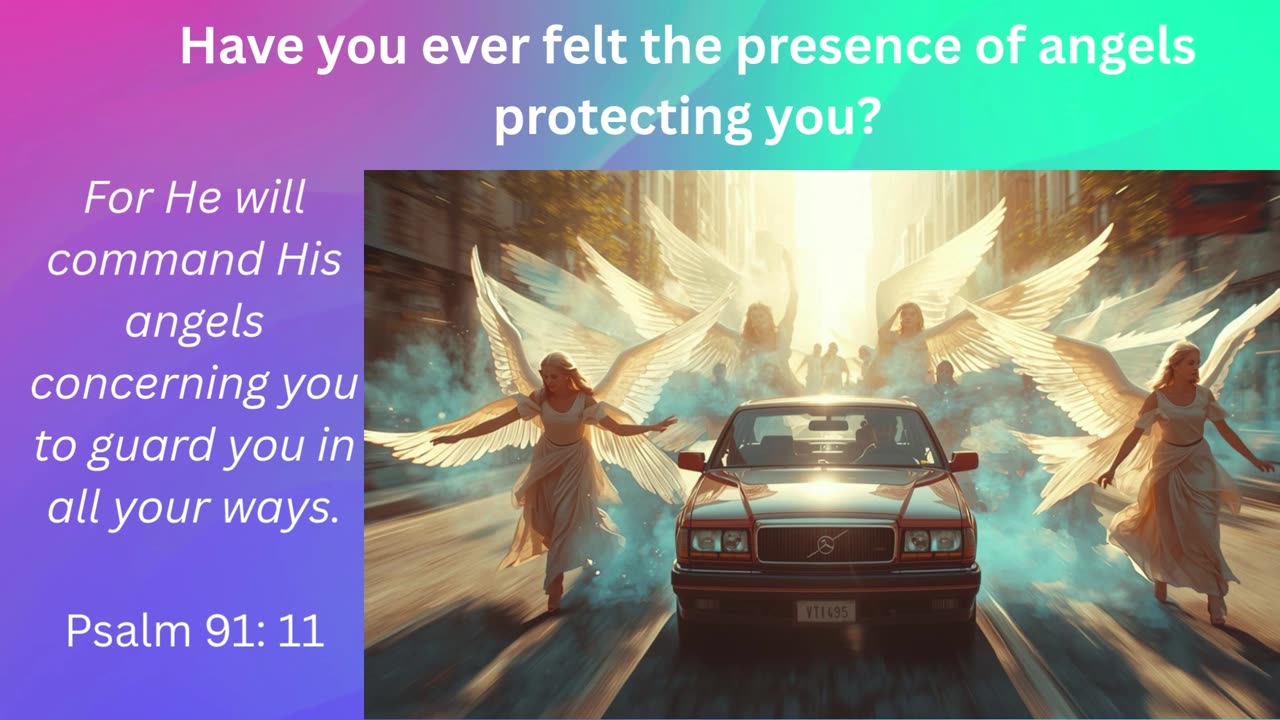 Have you ever felt the presence of angels protecting you?

For He will command His angels concerning you to guard you in all your ways.

Psalm 91: 11

VT1495